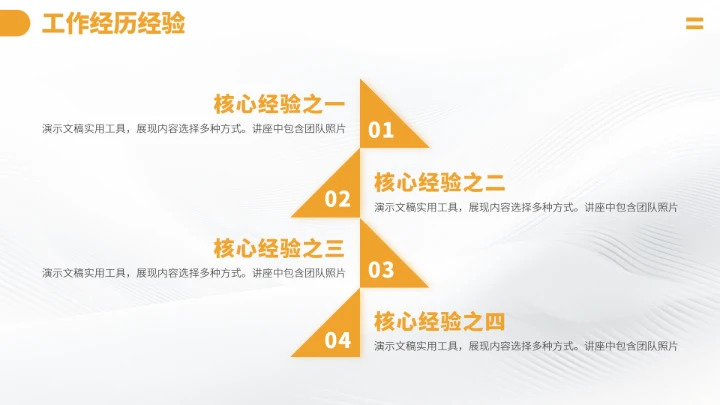 工作经历经验

核心经验之一
演示文稿实用工具，展现内容选择多种方式。讲座中包含团队照片
01

02
核心经验之二
演示文稿实用工具，展现内容选择多种方式。讲座中包含团队照片

核心经验之三
演示文稿实用工具，展现内容选择多种方式。讲座中包含团队照片
03

04
核心经验之四
演示文稿实用工具，展现内容选择多种方式。讲座中包含团队照片